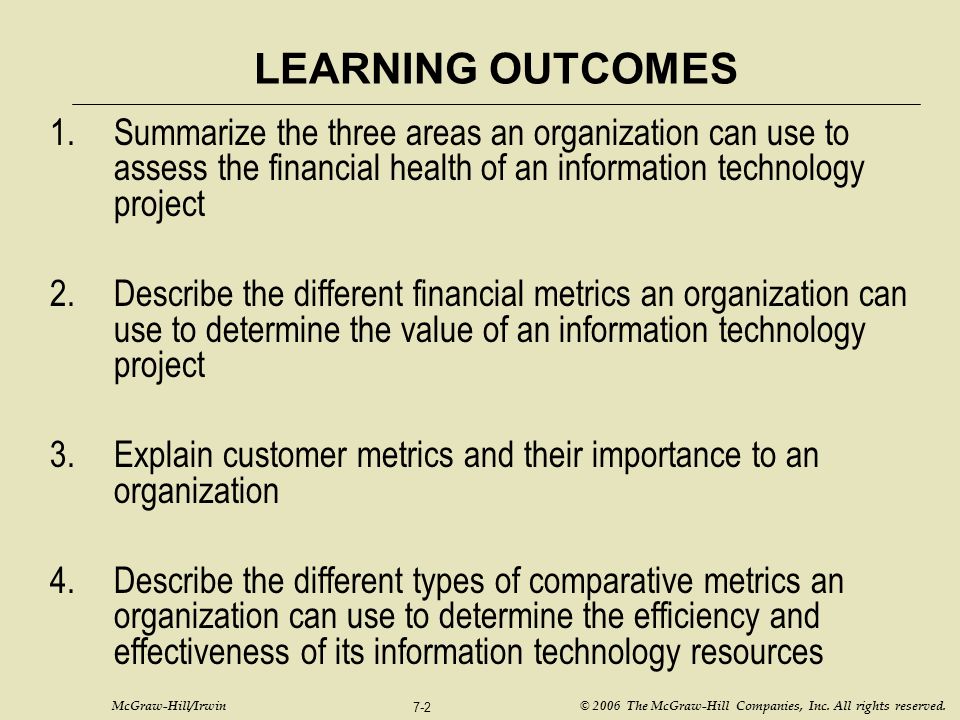 LEARNING OUTCOMES

1. Summarize the three areas an organization can use to assess the financial health of an information technology project

2. Describe the different financial metrics an organization can use to determine the value of an information technology project

3. Explain customer metrics and their importance to an organization

4. Describe the different types of comparative metrics an organization can use to determine the efficiency and effectiveness of its information technology resources

McGraw-Hill/Irwin

7-2

© 2006 The McGraw-Hill Companies, Inc. All rights reserved.